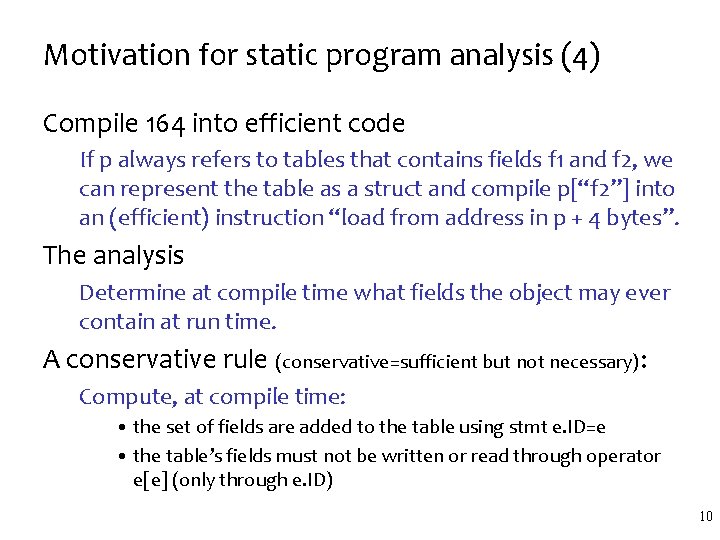 Motivation for static program analysis (4)

Compile 164 into efficient code

If p always refers to tables that contains fields f1 and f2, we can represent the table as a struct and compile p[“f2”] into an (efficient) instruction “load from address in p + 4 bytes”.

The analysis

Determine at compile time what fields the object may ever contain at run time.

A conservative rule (conservative=sufficient but not necessary):

Compute, at compile time:

• the set of fields are added to the table using stmt e.ID=e

• the table’s fields must not be written or read through operator e[e] (only through e.ID)

10